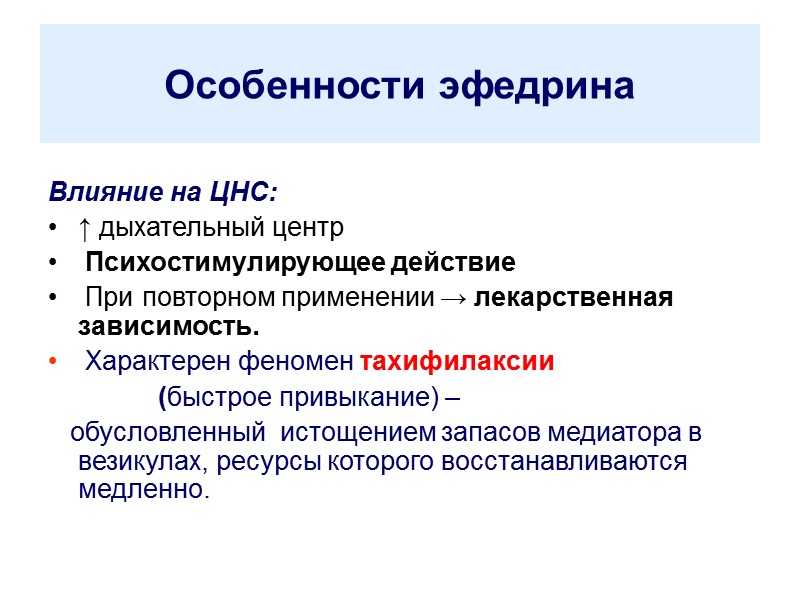 Особенности эфедрина

Влияние на ЦНС:
• ↑ дыхательный центр
• Психостимулирующее действие
• При повторном применении → лекарственная зависимость.
• Характерен феномен тахифилаксии

(быстрое привыкание) –

обусловленный истощением запасов медиатора в везикулах, ресурсы которого восстанавливаются медленно.